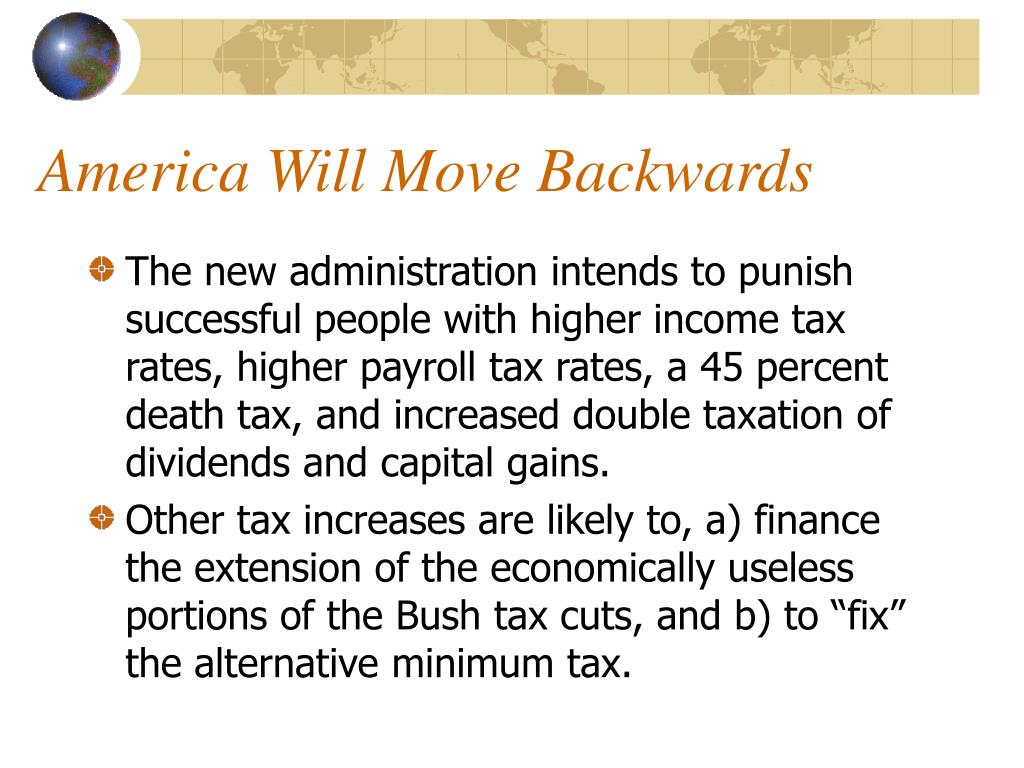 America Will Move Backwards

The new administration intends to punish successful people with higher income tax rates, higher payroll tax rates, a 45 percent death tax, and increased double taxation of dividends and capital gains.

Other tax increases are likely to, a) finance the extension of the economically useless portions of the Bush tax cuts, and b) to “fix” the alternative minimum tax.